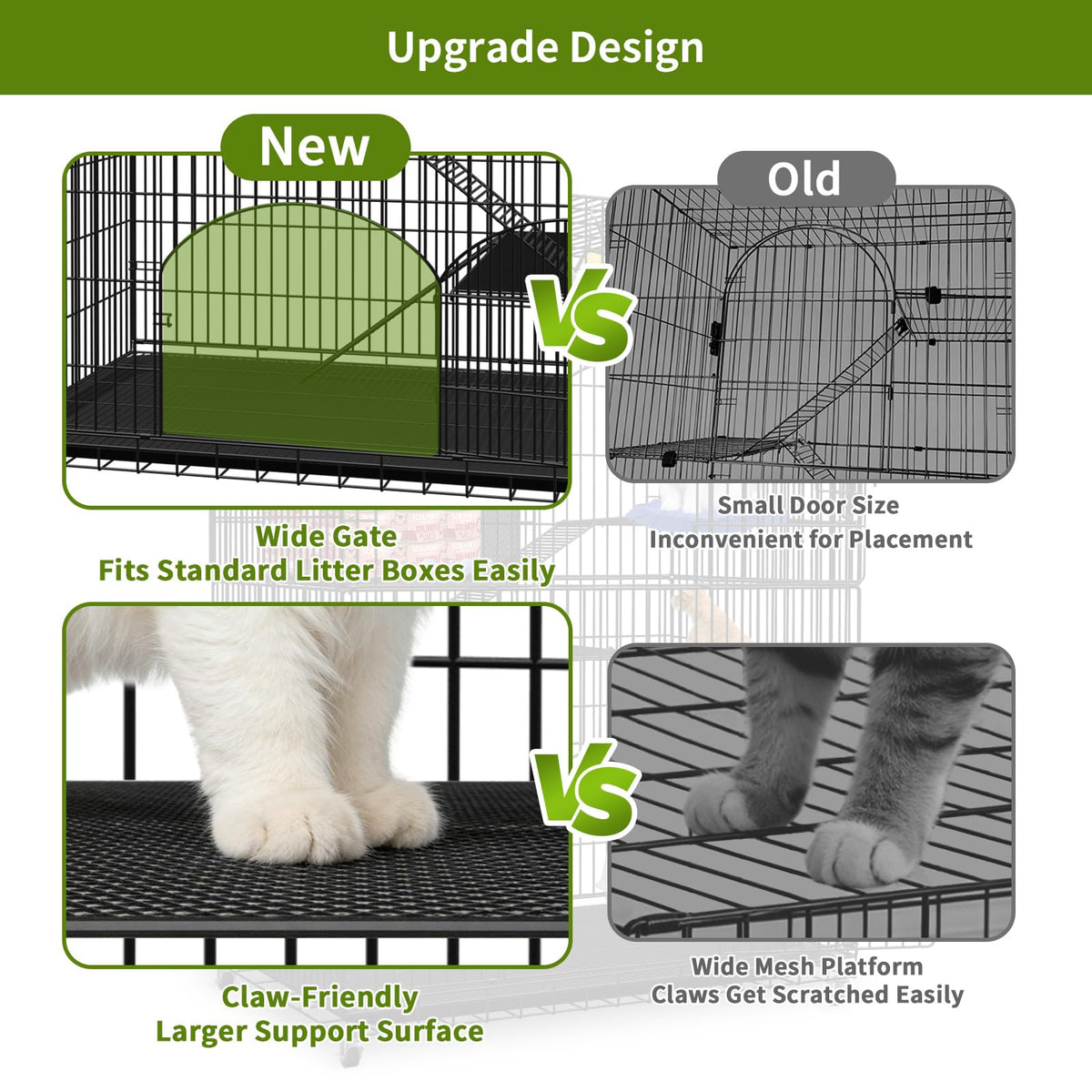 Upgrade Design

New

VS

Old

Wide Gate
Fits Standard Litter Boxes Easily

Small Door Size
Inconvenient for Placement

VS

Claw-Friendly
Larger Support Surface

Wide Mesh Platform
Claws Get Scratched Easily